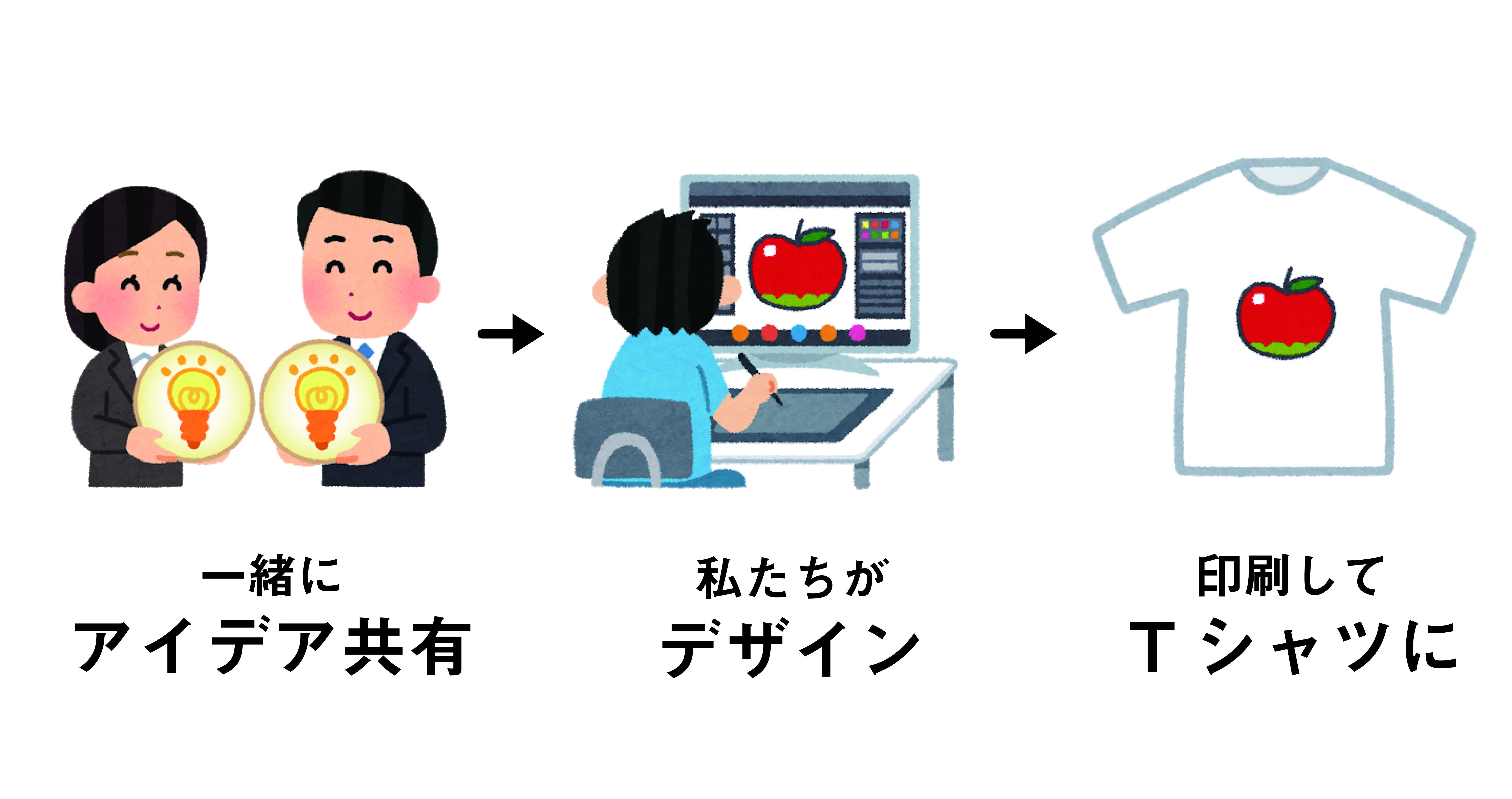 一緒に
アイデア共有

私たちが
デザイン

印刷して
Tシャツに